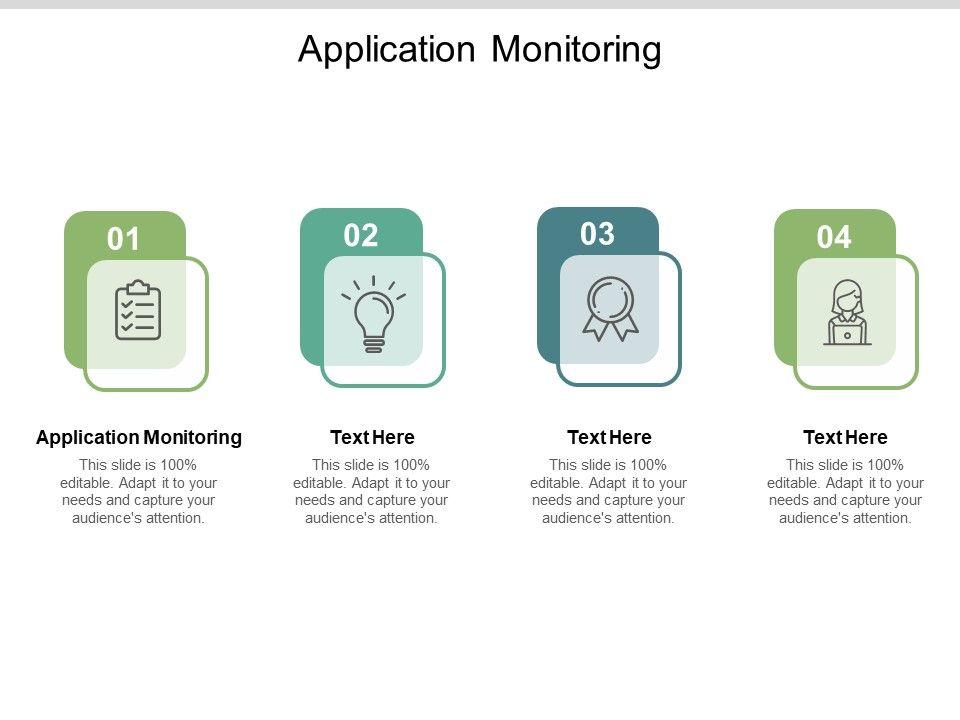 Application Monitoring

01

Application Monitoring

This slide is 100% editable. Adapt it to your needs and capture your audience's attention.

02

Text Here

This slide is 100% editable. Adapt it to your needs and capture your audience's attention.

03

Text Here

This slide is 100% editable. Adapt it to your needs and capture your audience's attention.

04

Text Here

This slide is 100% editable. Adapt it to your needs and capture your audience's attention.